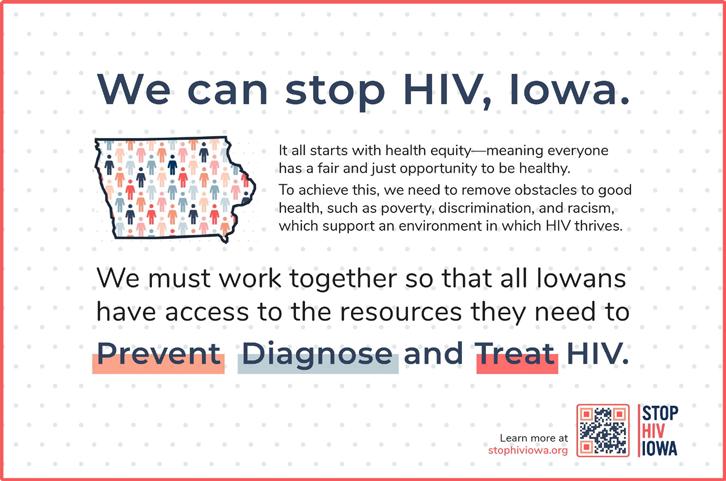 We can stop HIV, Iowa.

It all starts with health equity—meaning everyone has a fair and just opportunity to be healthy.

To achieve this, we need to remove obstacles to good health, such as poverty, discrimination, and racism, which support an environment in which HIV thrives.

We must work together so that all Iowans have access to the resources they need to

Prevent Diagnose and Treat HIV.

Learn more at stophiviowa.org

STOP HIV IOWA